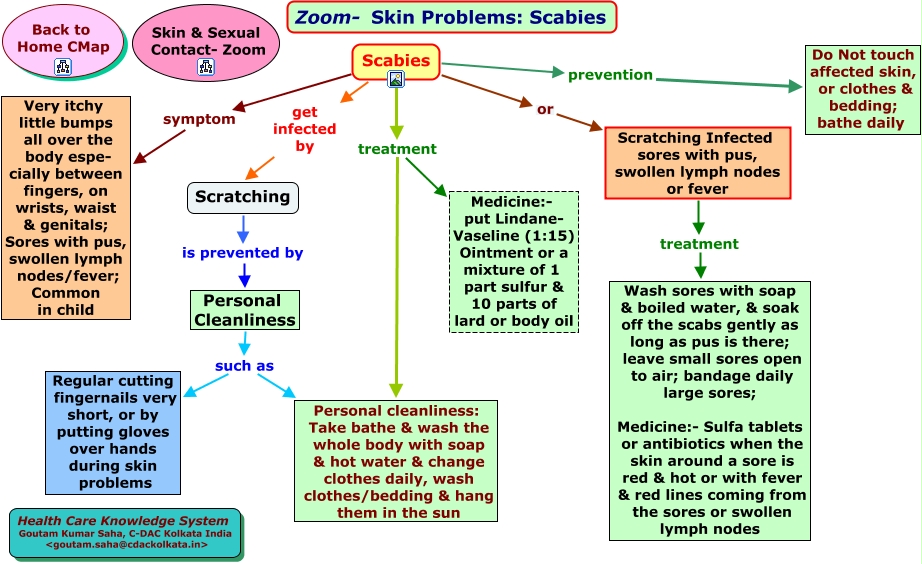 Back to Home CMap

Skin & Sexual Contact- Zoom

Zoom- Skin Problems: Scabies

Scabies

symptom

Very itchy little bumps all over the body especially between fingers, on wrists, waist & genitals; Sores with pus, swollen lymph nodes/fever; Common in child

get infected by

Scratching

is prevented by

Personal Cleanliness

such as

Regular cutting fingernails very short, or by putting gloves over hands during skin problems

Personal cleanliness: Take bathe & wash the whole body with soap & hot water & change clothes daily, wash clothes/bedding & hang them in the sun

treatment

Medicine:- put Lindane-Vaseline (1:15) Ointment or a mixture of 1 part sulfur & 10 parts of lard or body oil

prevention

Do Not touch affected skin, or clothes & bedding; bathe daily

or

Scratching Infected sores with pus, swollen lymph nodes or fever

treatment

Wash sores with soap & boiled water, & soak off the scabs gently as long as pus is there; leave small sores open to air; bandage daily large sores;

Medicine:- Sulfa tablets or antibiotics when the skin around a sore is red & hot or with fever & red lines coming from the sores or swollen lymph nodes

Health Care Knowledge System
Goutam Kumar Saha, C-DAC Kolkata India
<goutam.saha@cdackolkata.in>